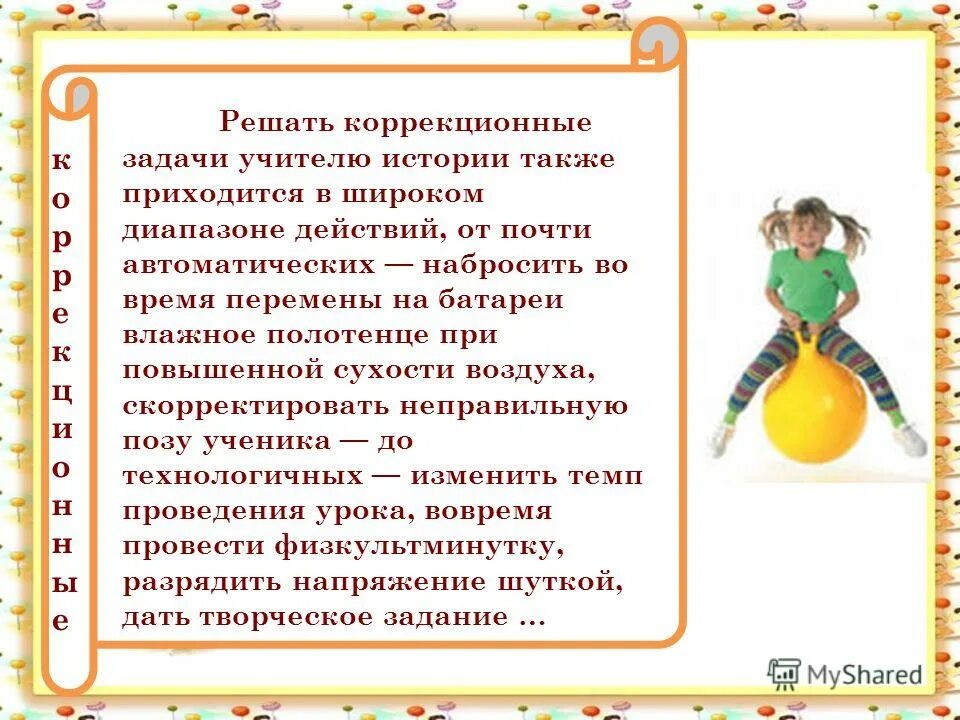 коррекционные

Решать коррекционные задачи учителю истории также приходится в широком диапазоне действий, от почти автоматических — набросить во время перемены на батареи влажное полотенце при повышенной сухости воздуха, скорректировать неправильную позу ученика — до технологичных — изменить темп проведения урока, вовремя провести физкультминутку, разрядить напряжение шуткой, дать творческое задание …

MyShared